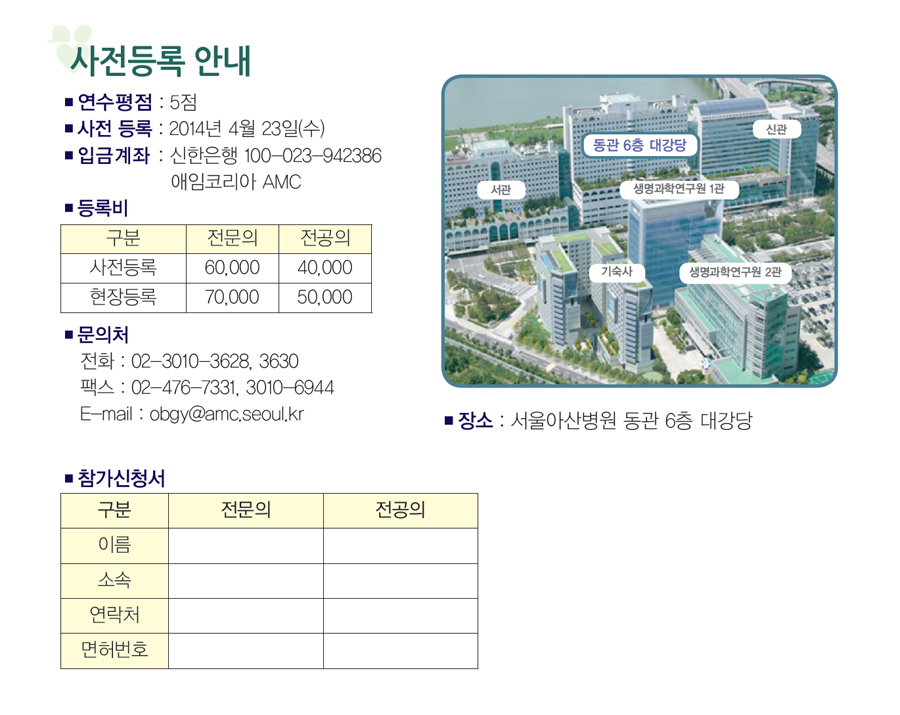 사전등록 안내

■ 연수평점 : 5점
■ 사전 등록 : 2014년 4월 23일(수)
■ 입금계좌 : 신한은행 100-023-942386
애임코리아 AMC
■ 등록비

| 구분 | 전문의 | 전공의 |
|---|---|---|
| 사전등록 | 60,000 | 40,000 |
| 현장등록 | 70,000 | 50,000 |

■ 문의처
전화 : 02-3010-3628, 3630
팩스 : 02-476-7331, 3010-6944
E-mail : obgy@amc.seoul.kr

동관 6층 대강당
신관
서관
생명과학연구원 1관
기숙사
생명과학연구원 2관

■ 장소 : 서울아산병원 동관 6층 대강당

■ 참가신청서

| 구분 | 전문의 | 전공의 |
|---|---|---|
| 이름 | | |
| 소속 | | |
| 연락처 | | |
| 면허번호 | | |